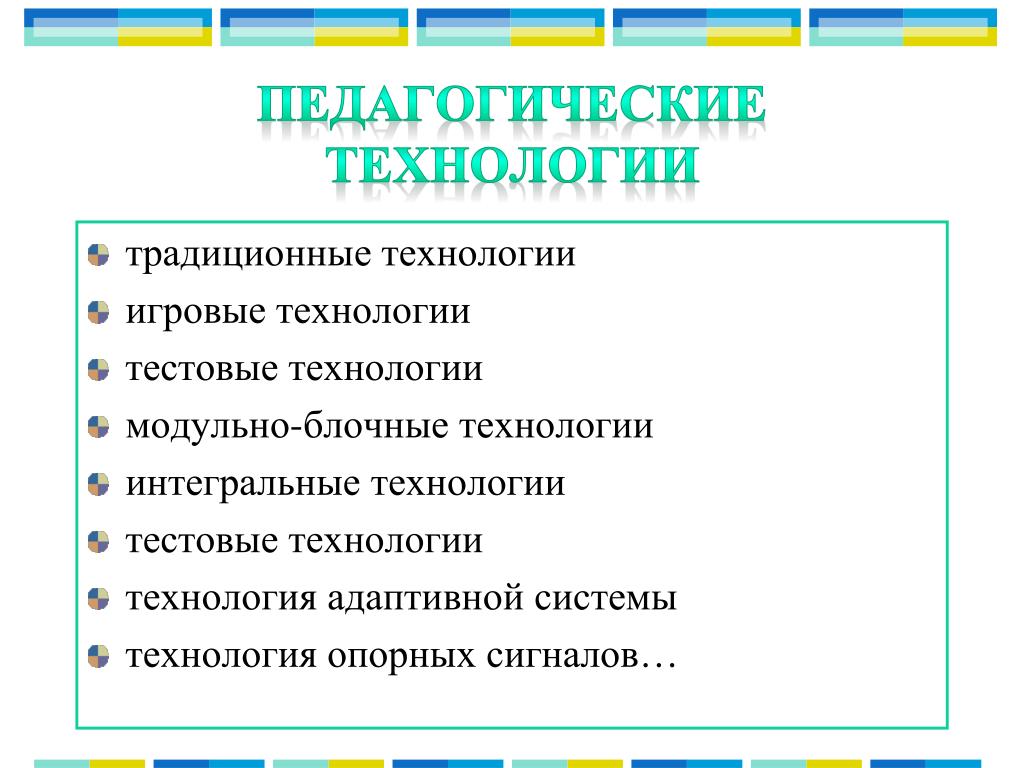 ПЕДАГОГИЧЕСКИЕ ТЕХНОЛОГИИ

традиционные технологии
игровые технологии
тестовые технологии
модульно-блочные технологии
интегральные технологии
тестовые технологии
технология адаптивной системы
технология опорных сигналов…